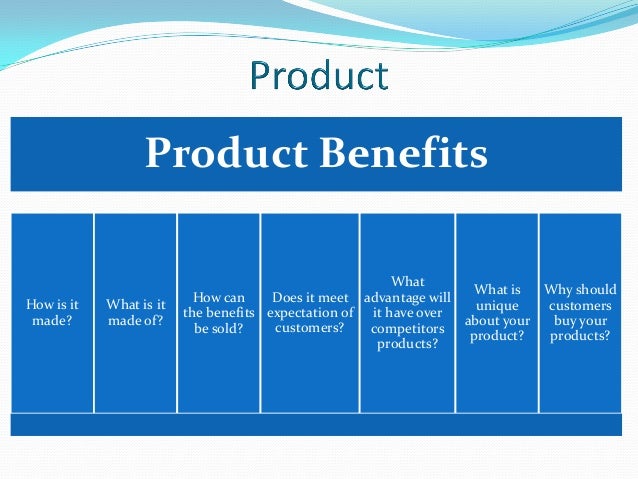 Product

Product Benefits

How is it made?

What is it made of?

How can the benefits be sold?

Does it meet expectation of customers?

What advantage will it have over competitors products?

What is unique about your product?

Why should customers buy your products?